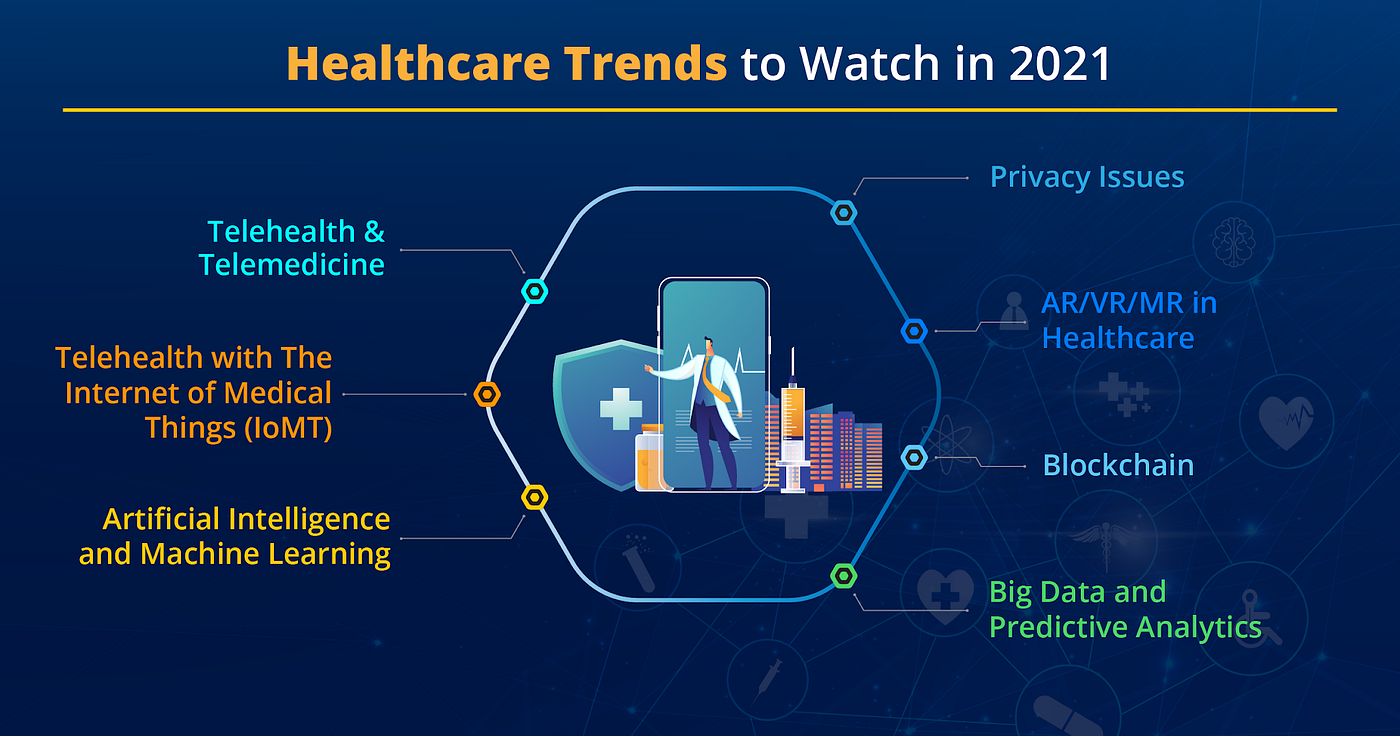 Healthcare Trends to Watch in 2021

Telehealth & Telemedicine

Telehealth with The Internet of Medical Things (IoMT)

Artificial Intelligence and Machine Learning

Privacy Issues

AR/VR/MR in Healthcare

Blockchain

Big Data and Predictive Analytics